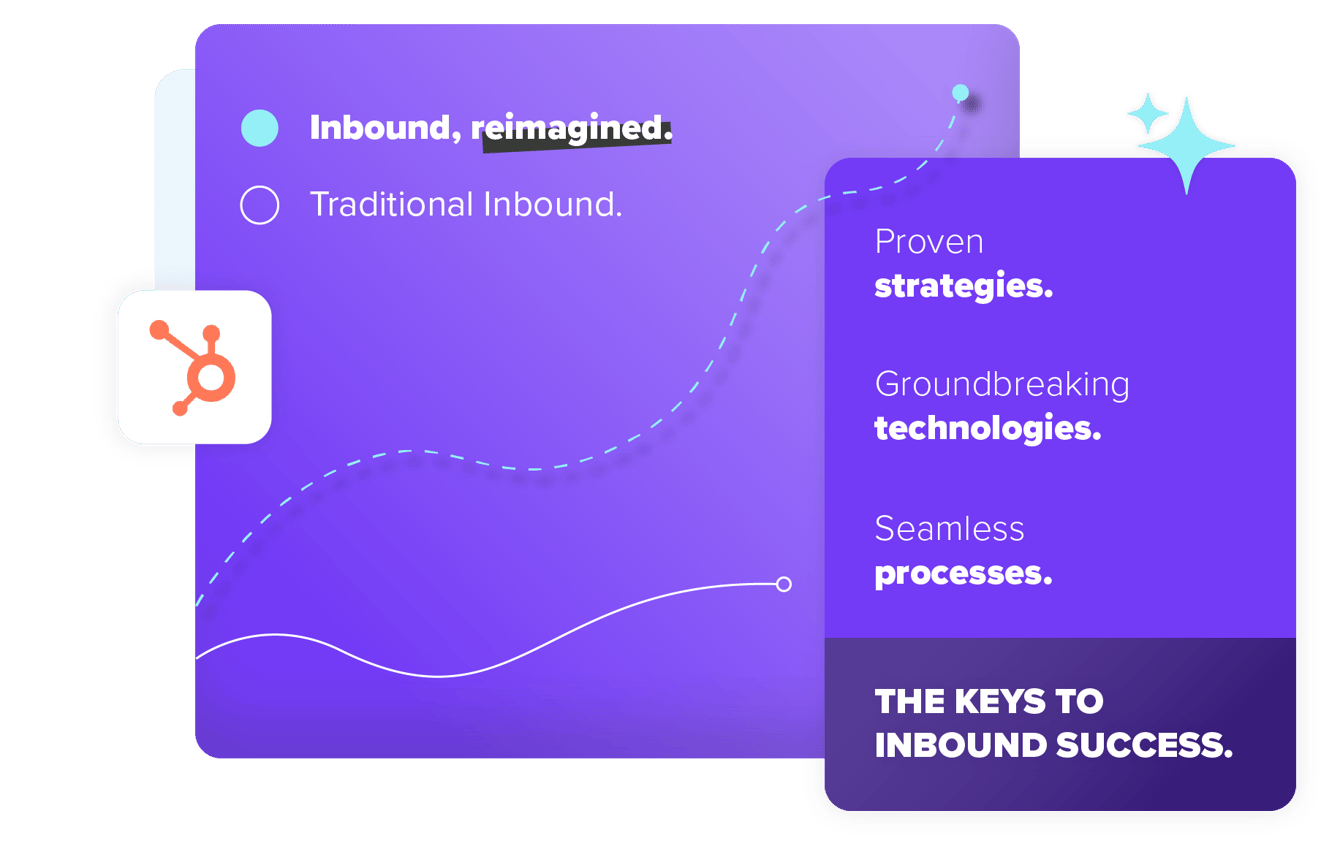 Inbound, reimagined.

Traditional Inbound.

Proven strategies.

Groundbreaking technologies.

Seamless processes.

THE KEYS TO INBOUND SUCCESS.